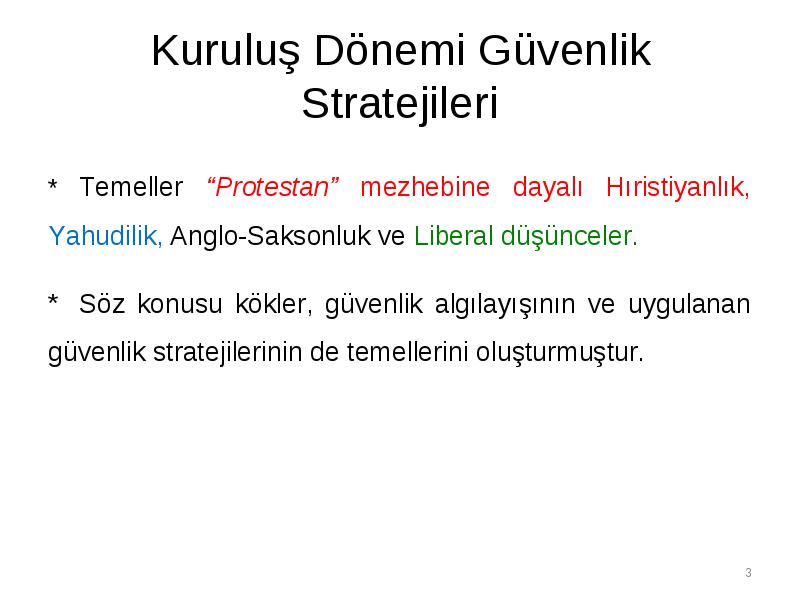 Kuruluş Dönemi Güvenlik Stratejileri

* Temeller “Protestan” mezhebine dayalı Hıristiyanlık, Yahudilik, Anglo-Saksonluk ve Liberal düşünceler.

* Söz konusu kökler, güvenlik algılayışının ve uygulanan güvenlik stratejilerinin de temellerini oluşturmuştur.

3